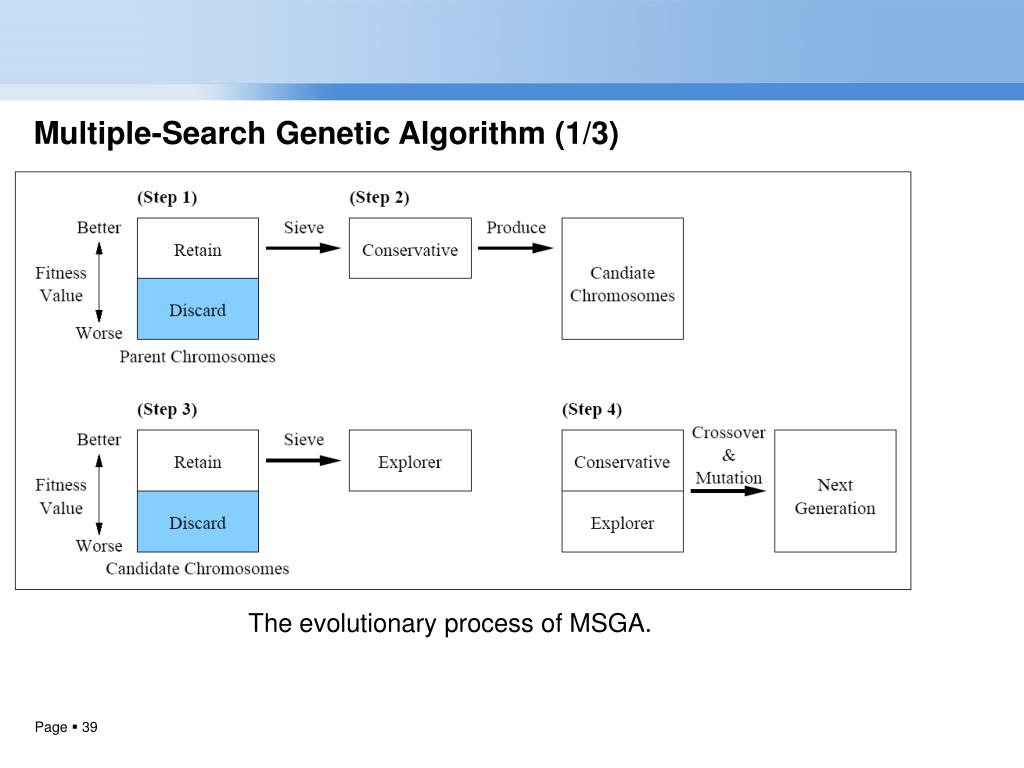 Multiple-Search Genetic Algorithm (1/3)

(Step 1)

Better

Fitness Value

Worse

Retain

Discard

Parent Chromosomes

Sieve

(Step 2)

Conservative

Produce

Candiate Chromosomes

(Step 3)

Better

Fitness Value

Worse

Retain

Discard

Candidate Chromosomes

Sieve

Explorer

(Step 4)

Conservative

Explorer

Crossover & Mutation

Next Generation

The evolutionary process of MSGA.

Page ▪ 39